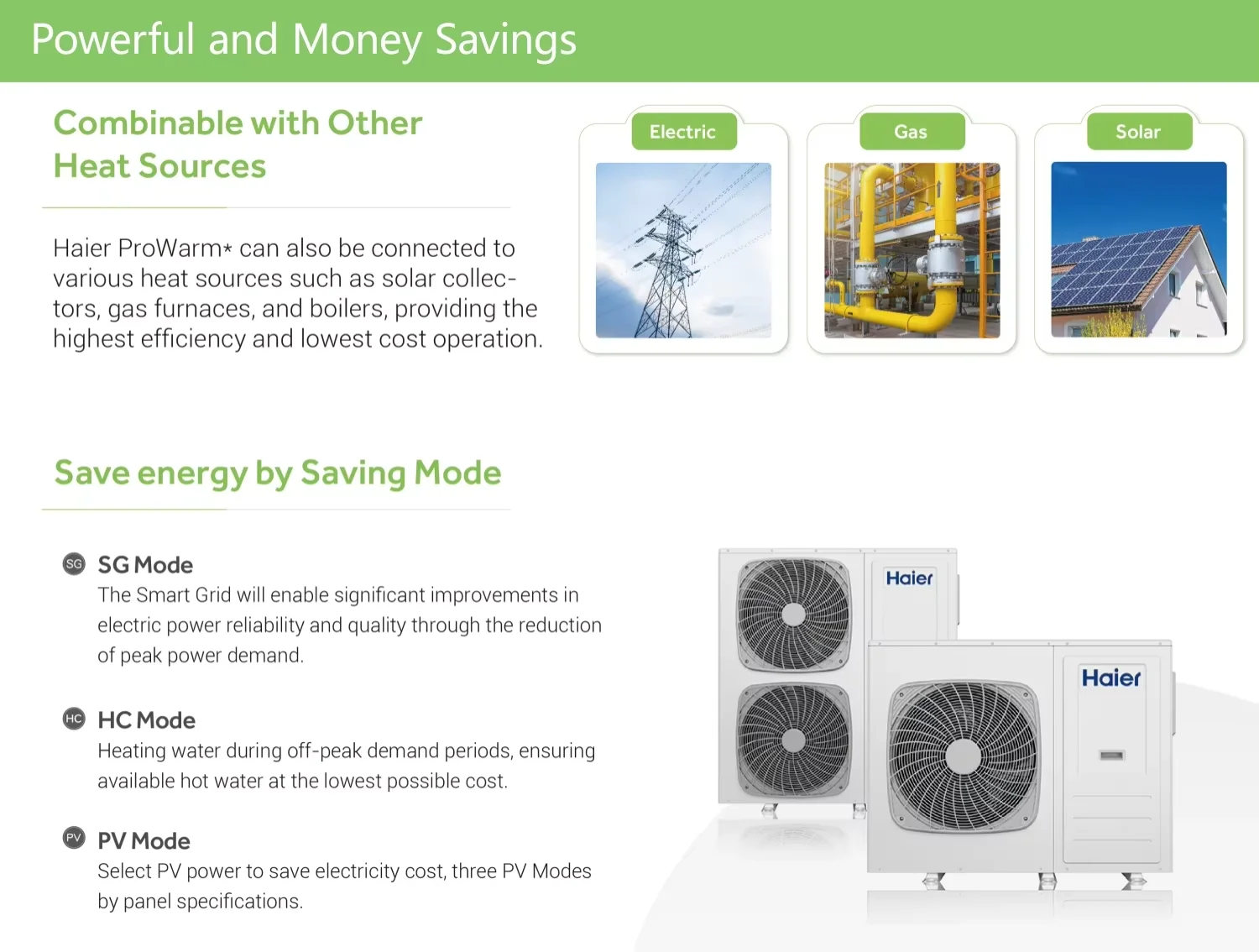 Powerful and Money Savings

Combinable with Other Heat Sources

Haier ProWarm* can also be connected to various heat sources such as solar collectors, gas furnaces, and boilers, providing the highest efficiency and lowest cost operation.

Electric

Gas

Solar

Save energy by Saving Mode

SG SG Mode
The Smart Grid will enable significant improvements in electric power reliability and quality through the reduction of peak power demand.

HC HC Mode
Heating water during off-peak demand periods, ensuring available hot water at the lowest possible cost.

PV PV Mode
Select PV power to save electricity cost, three PV Modes by panel specifications.

Haier

Haier